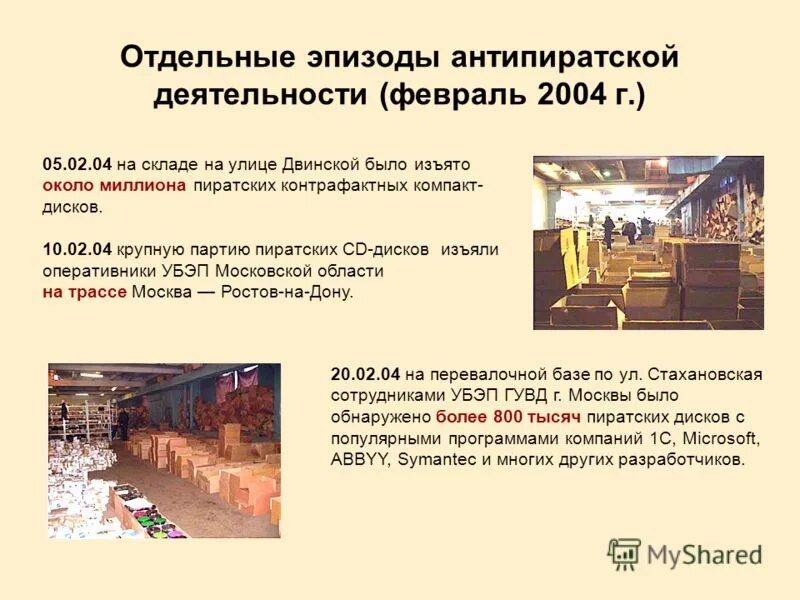 Отдельные эпизоды антипиратской деятельности (февраль 2004 г.)

05.02.04 на складе на улице Двинской было изъято около миллиона пиратских контрафактных компакт-дисков.

10.02.04 крупную партию пиратских CD-дисков изъяли оперативники УБЭП Московской области на трассе Москва — Ростов-на-Дону.

20.02.04 на перевалочной базе по ул. Стахановская сотрудниками УБЭП ГУВД г. Москвы было обнаружено более 800 тысяч пиратских дисков с популярными программами компаний 1С, Microsoft, ABBYY, Symantec и многих других разработчиков.

MyShared